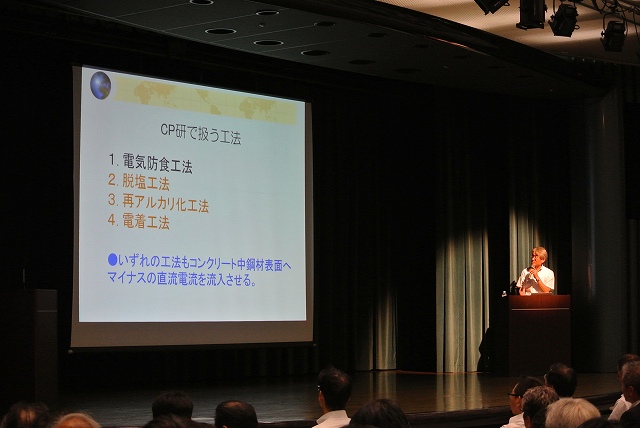 CP研で扱う工法

1. 電気防食工法
2. 脱塩工法
3. 再アルカリ化工法
4. 電着工法

●いずれの工法もコンクリート中鋼材表面へマイナスの直流電流を流入させる。